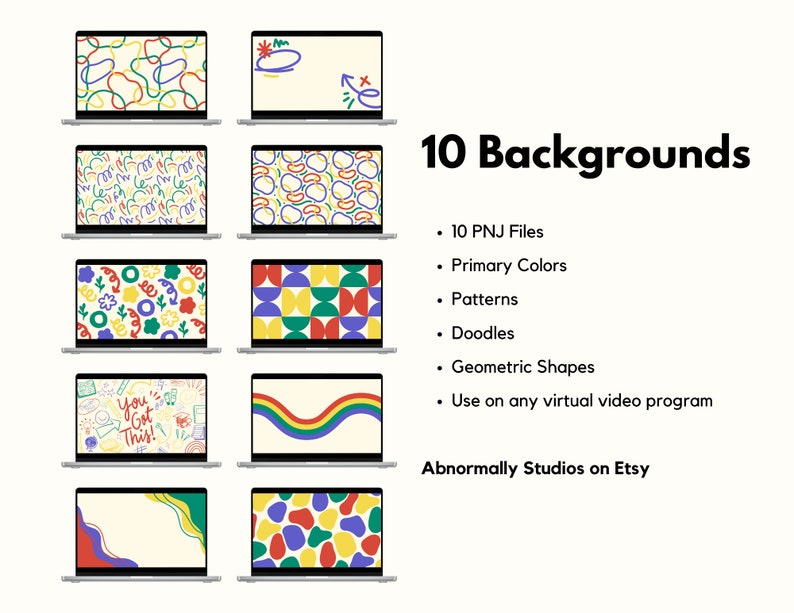 You Got This!

10 Backgrounds

• 10 PNJ Files
• Primary Colors
• Patterns
• Doodles
• Geometric Shapes
• Use on any virtual video program

Abnormally Studios on Etsy